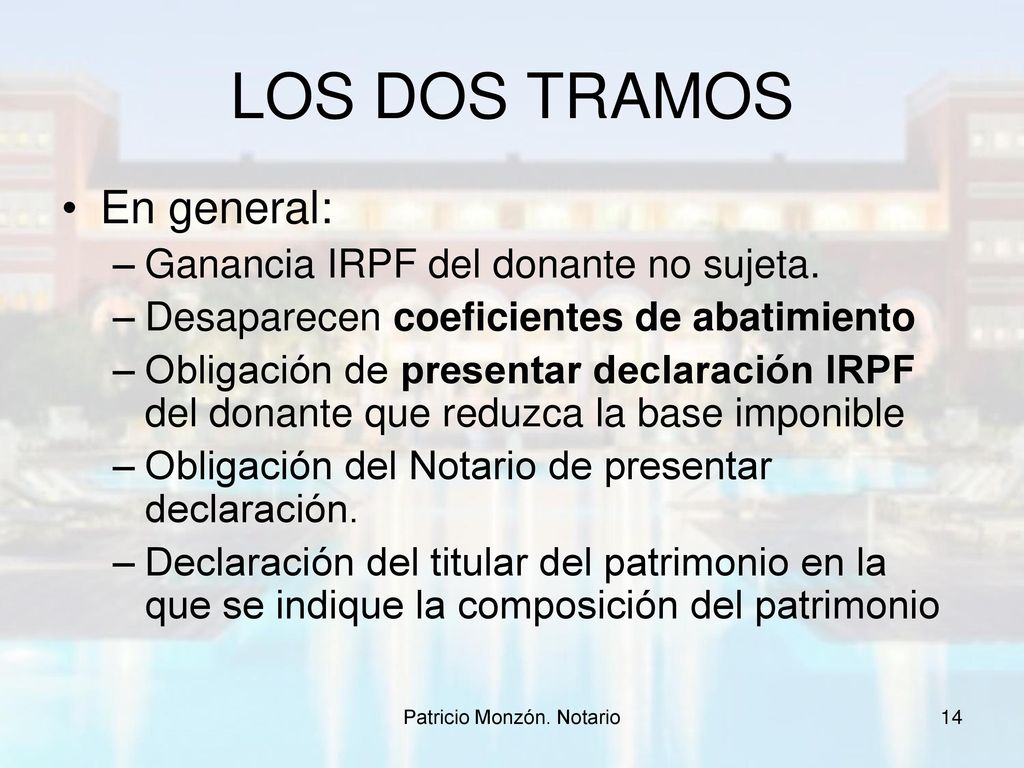 LOS DOS TRAMOS

• En general:
– Ganancia IRPF del donante no sujeta.
– Desaparecen coeficientes de abatimiento
– Obligación de presentar declaración IRPF del donante que reduzca la base imponible
– Obligación del Notario de presentar declaración.
– Declaración del titular del patrimonio en la que se indique la composición del patrimonio

Patricio Monzón. Notario

14